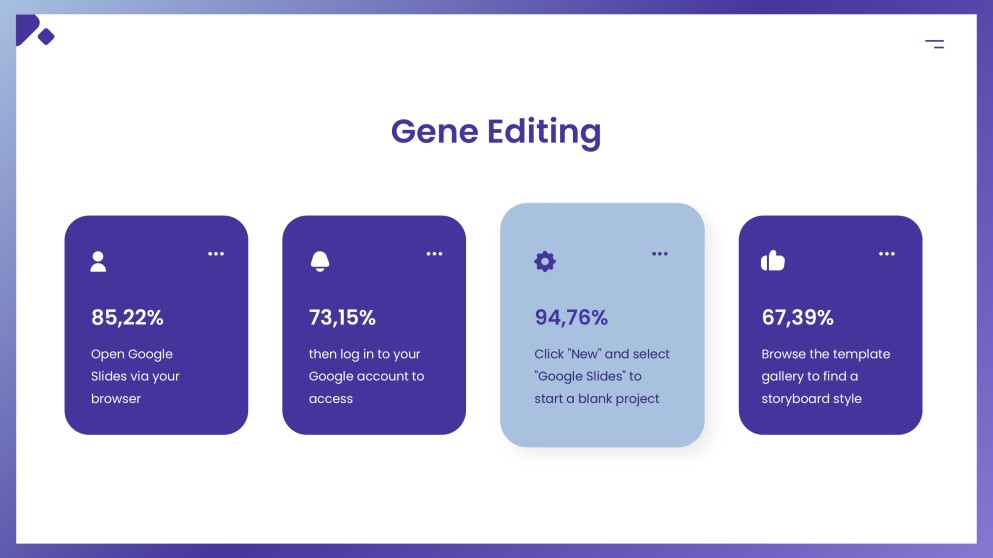 Gene Editing

85,22%

Open Google Slides via your browser

73,15%

then log in to your Google account to access

94,76%

Click "New" and select "Google Slides" to start a blank project

67,39%

Browse the template gallery to find a storyboard style